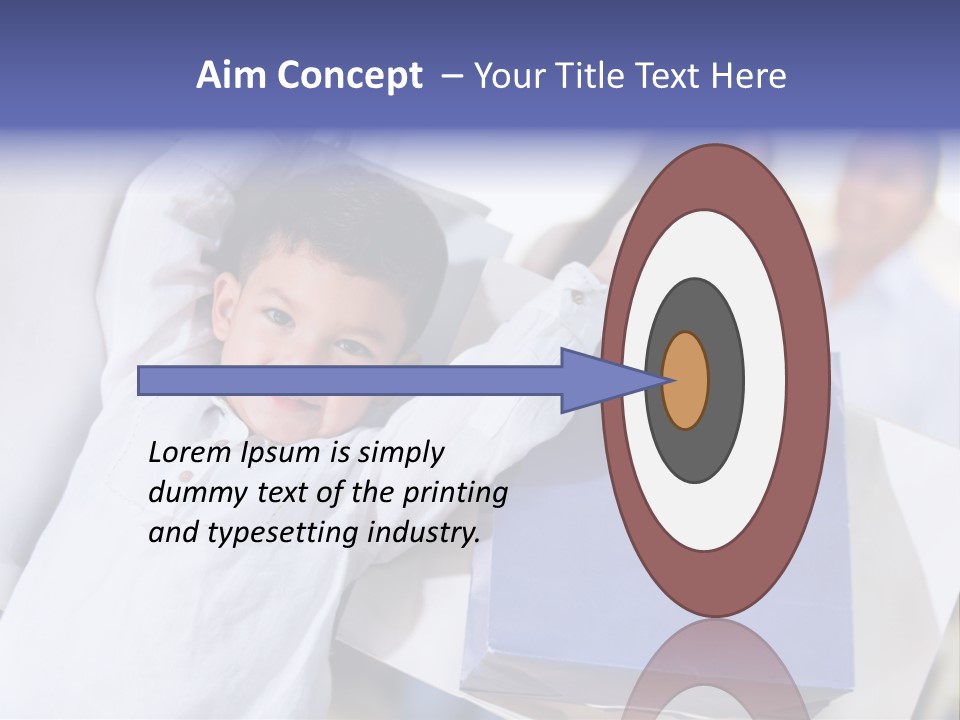 Aim Concept – Your Title Text Here

Lorem Ipsum is simply dummy text of the printing and typesetting industry.